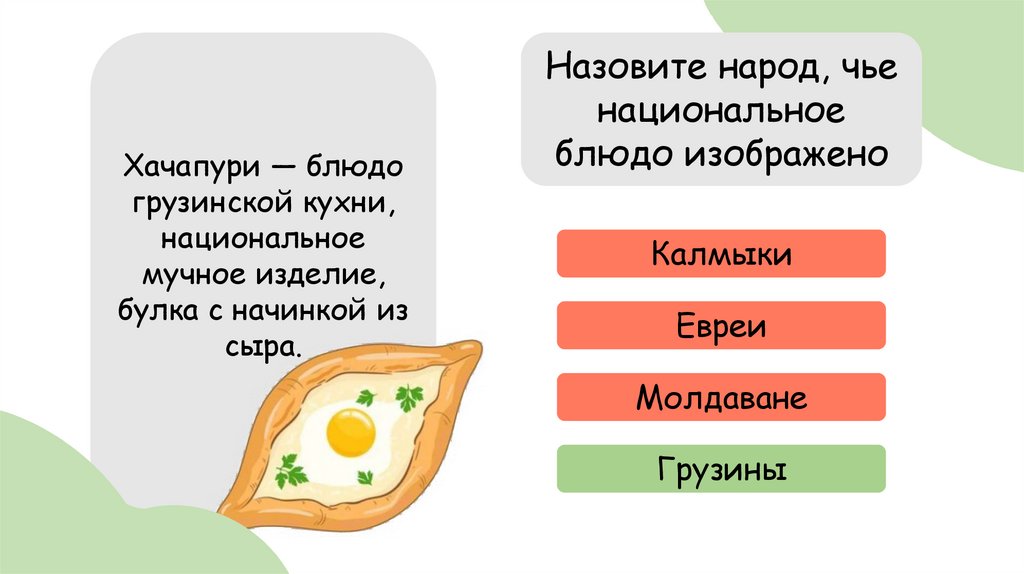 Хачапури — блюдо грузинской кухни, национальное мучное изделие, булка с начинкой из сыра.

Назовите народ, чье национальное блюдо изображено

Калмыки

Евреи

Молдаване

Грузины